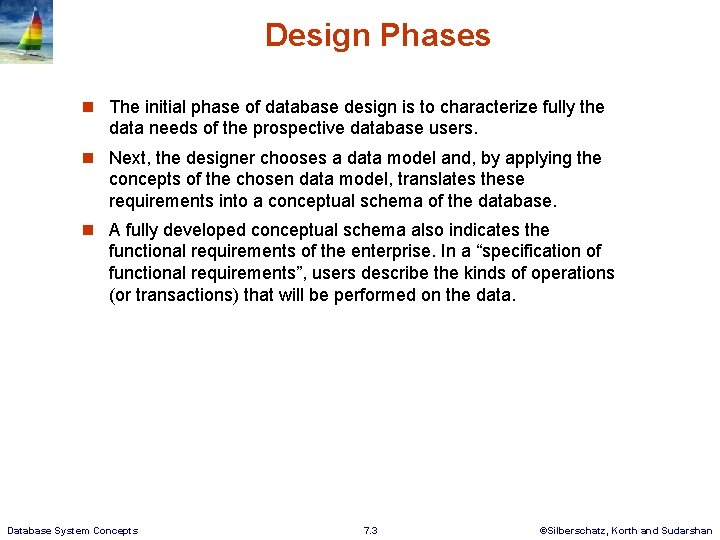 Design Phases

The initial phase of database design is to characterize fully the data needs of the prospective database users.

Next, the designer chooses a data model and, by applying the concepts of the chosen data model, translates these requirements into a conceptual schema of the database.

A fully developed conceptual schema also indicates the functional requirements of the enterprise. In a “specification of functional requirements”, users describe the kinds of operations (or transactions) that will be performed on the data.

Database System Concepts

7.3

©Silberschatz, Korth and Sudarshan